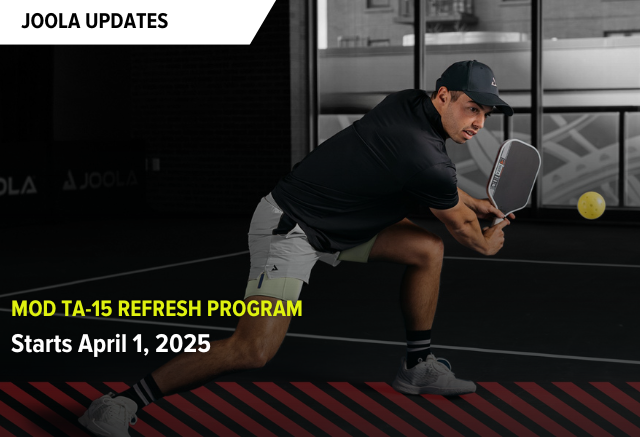 JOOLA UPDATES

OLA JOOLA

MOD TA-15 REFRESH PROGRAM

Starts April 1, 2025